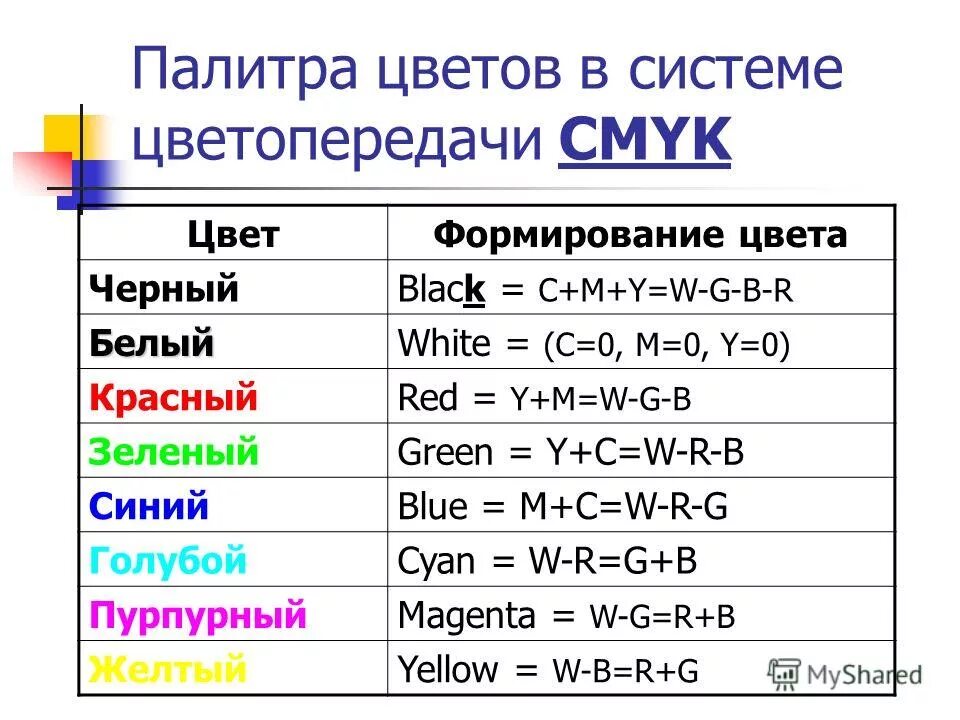 Палитра цветов в системе цветопередачи CMYK

| Цвет | Формирование цвета |
|---|---|
| Черный | Black = C+M+Y=W-G-B-R |
| Белый | White = (C=0, M=0, Y=0) |
| Красный | Red = Y+M=W-G-B |
| Зеленый | Green = Y+C=W-R-B |
| Синий | Blue = M+C=W-R-G |
| Голубой | Cyan = W-R=G+B |
| Пурпурный | Magenta = W-G=R+B |
| Желтый | Yellow = W-B=R+G |

MyShared